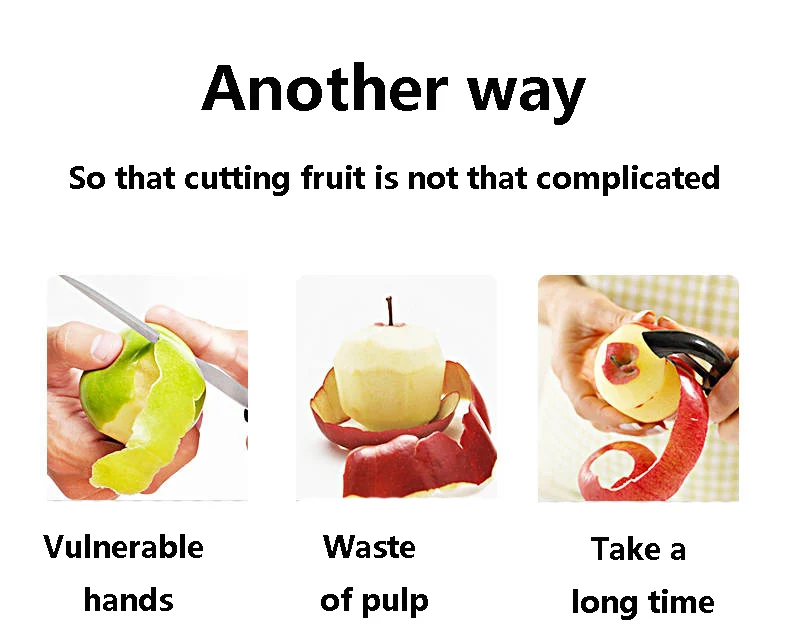 Another way

So that cutting fruit is not that complicated

Vulnerable hands

Waste of pulp

Take a long time